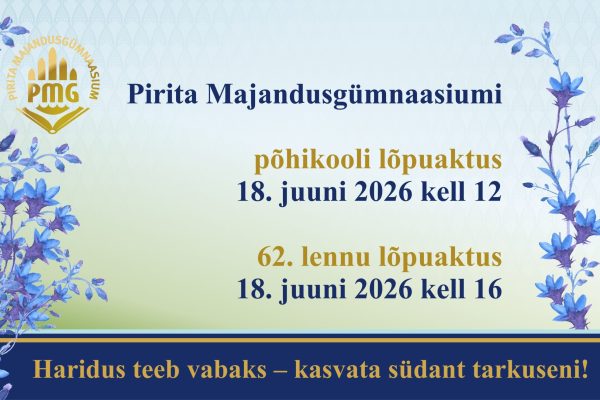 PIRITA MAJANDUSGÜMNAASIUM
PMG

Pirita Majandusgümnaasiumi

põhikooli lõpuaktus
18. juuni 2026 kell 12

62. lennu lõpuaktus
18. juuni 2026 kell 16

Haridus teeb vabaks – kasvata südant tarkuseni!